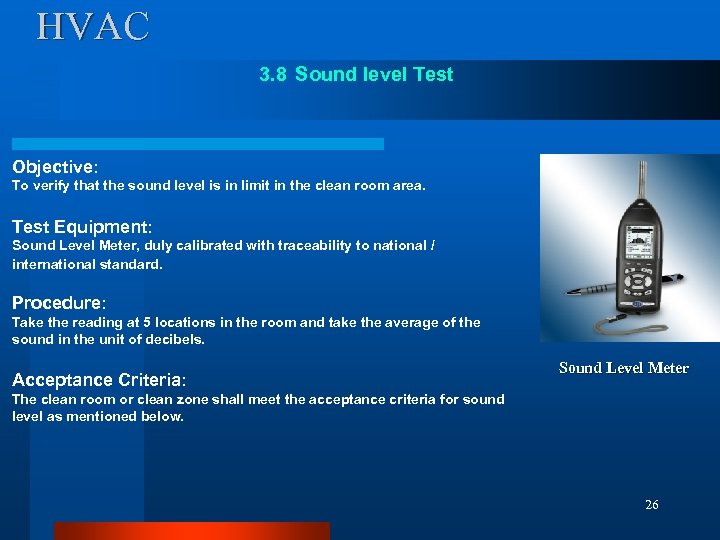 HVAC

3.8 Sound level Test

Objective:
To verify that the sound level is in limit in the clean room area.

Test Equipment:
Sound Level Meter, duly calibrated with traceability to national / international standard.

Procedure:
Take the reading at 5 locations in the room and take the average of the sound in the unit of decibels.

Acceptance Criteria:
The clean room or clean zone shall meet the acceptance criteria for sound level as mentioned below.

Sound Level Meter

26